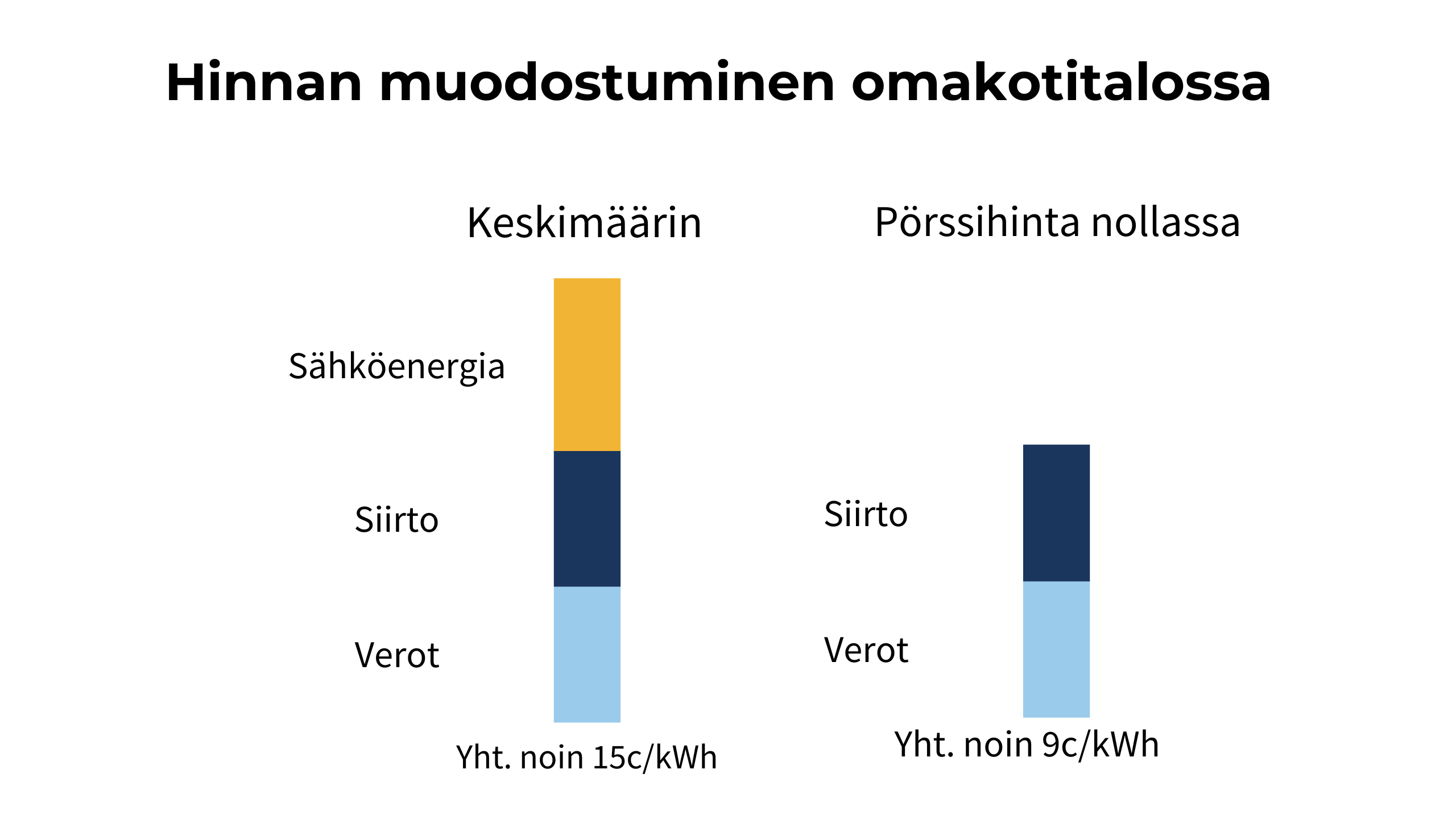 Hinnan muodostuminen omakotitalossa

Keskimäärin

Sähköenergia

Siirto

Verot

Yht. noin 15c/kWh

Pörssihinta nollassa

Siirto

Verot

Yht. noin 9c/kWh